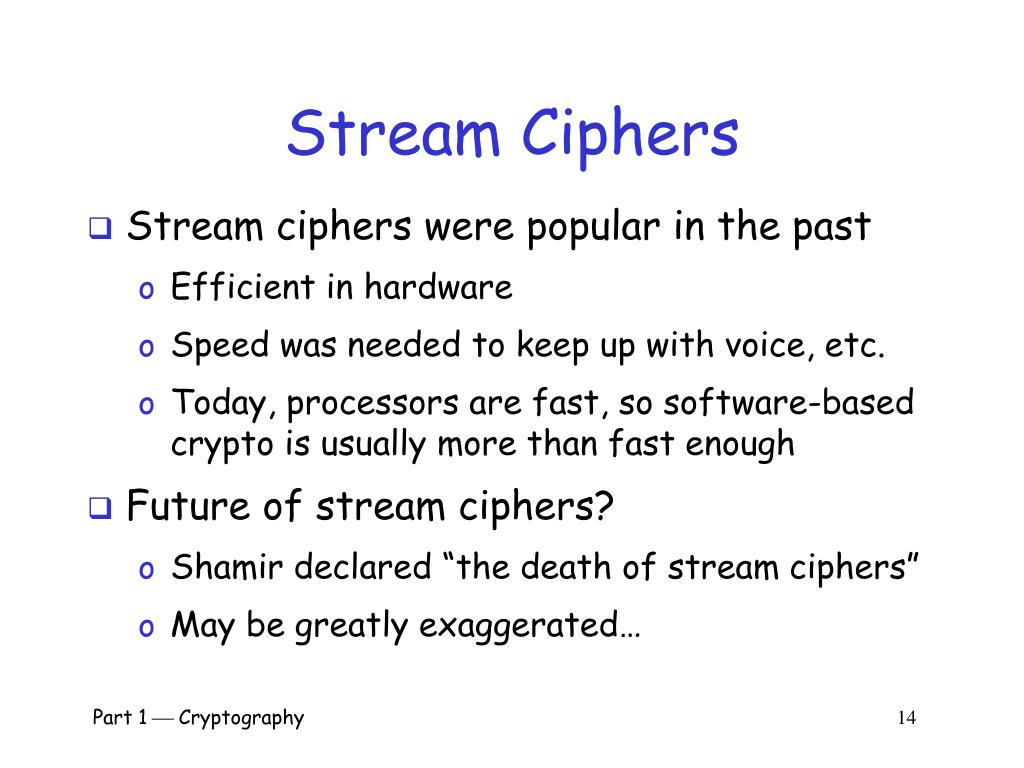 Stream Ciphers

❑ Stream ciphers were popular in the past
o Efficient in hardware
o Speed was needed to keep up with voice, etc.
o Today, processors are fast, so software-based crypto is usually more than fast enough

❑ Future of stream ciphers?
o Shamir declared “the death of stream ciphers”
o May be greatly exaggerated…

Part 1 — Cryptography

14